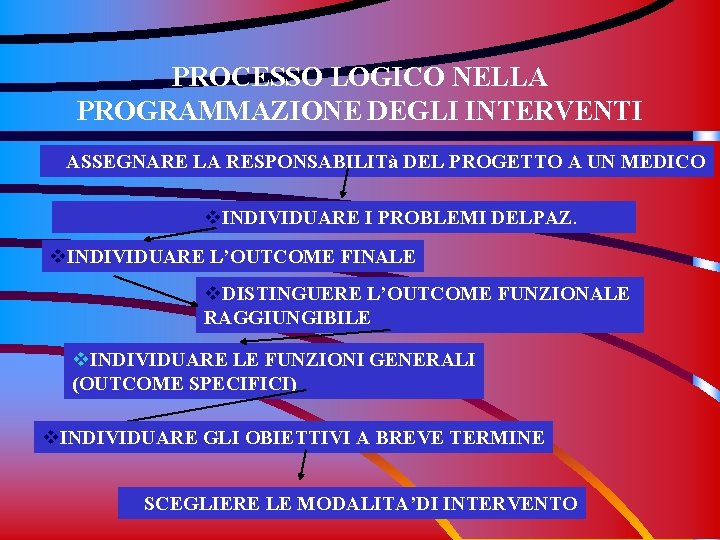 PROCESSO LOGICO NELLA PROGRAMMAZIONE DEGLI INTERVENTI

ASSEGNARE LA RESPONSABILITà DEL PROGETTO A UN MEDICO

❖INDIVIDUARE I PROBLEMI DELPAZ.

❖INDIVIDUARE L'OUTCOME FINALE

❖DISTINGUERE L'OUTCOME FUNZIONALE RAGGIUNGIBILE

❖INDIVIDUARE LE FUNZIONI GENERALI (OUTCOME SPECIFICI)

❖INDIVIDUARE GLI OBIETTIVI A BREVE TERMINE

SCEGLIERE LE MODALITA'DI INTERVENTO